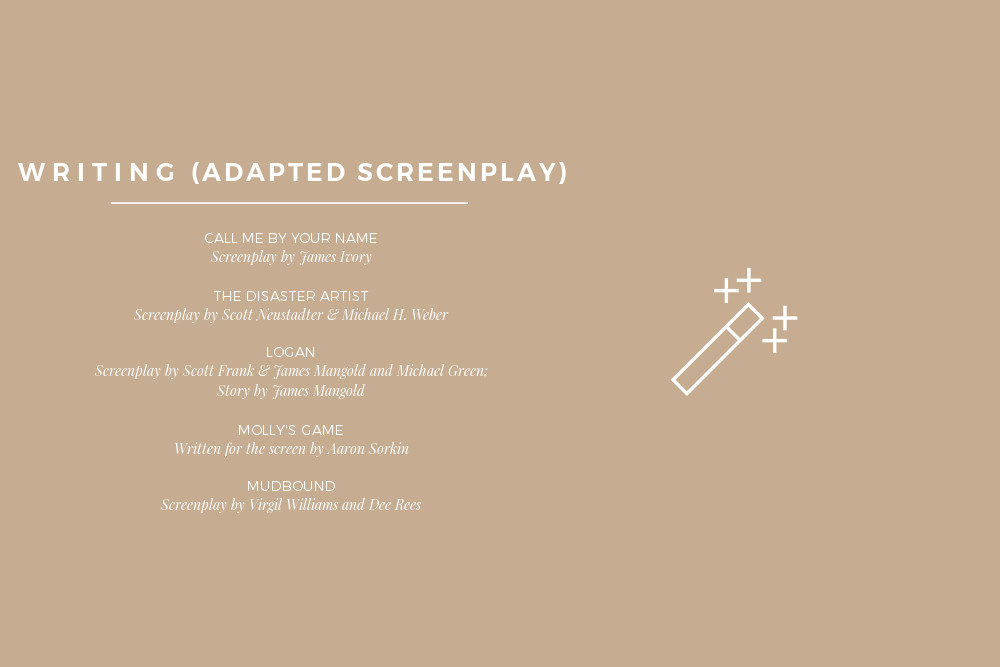 WRITING (ADAPTED SCREENPLAY)

CALL ME BY YOUR NAME
Screenplay by James Ivory

THE DISASTER ARTIST
Screenplay by Scott Neustadter & Michael H. Weber

LOGAN
Screenplay by Scott Frank & James Mangold and Michael Green;
Story by James Mangold

MOLLY'S GAME
Written for the screen by Aaron Sorkin

MUDBOUND
Screenplay by Virgil Williams and Dee Rees